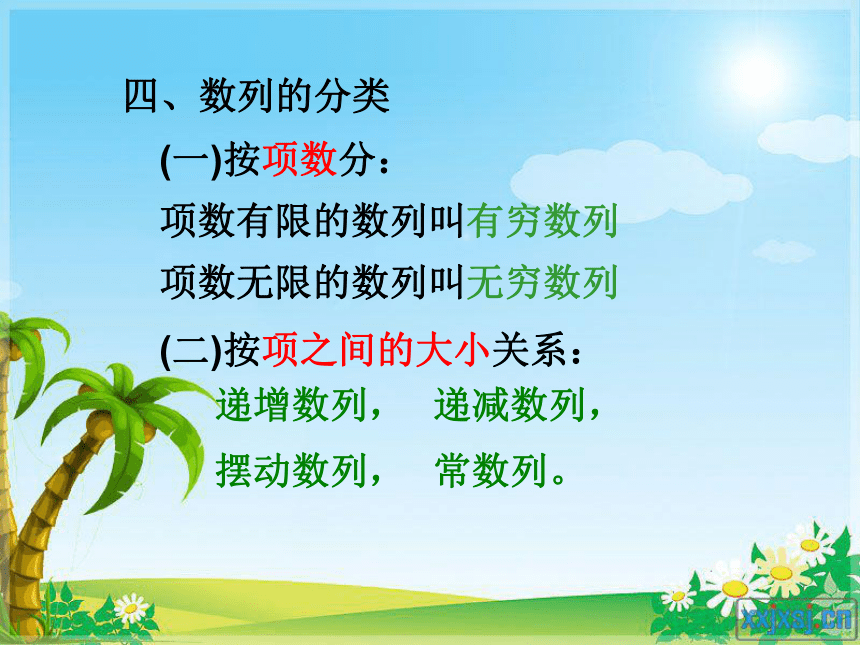 四、数列的分类

(一)按项数分：

项数有限的数列叫有穷数列

项数无限的数列叫无穷数列

(二)按项之间的大小关系：

递增数列，　递减数列，

摆动数列，　常数列。

xxjxsj.cn